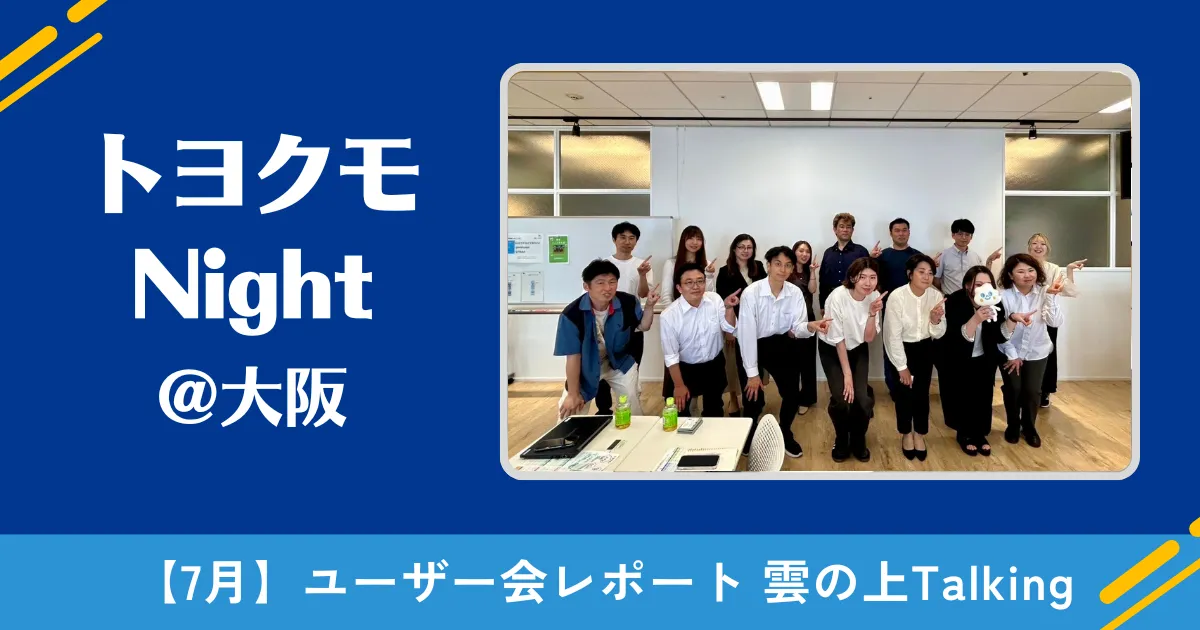 トヨクモ
Night
@大阪

【7月】ユーザー会レポート 雲の上Talking